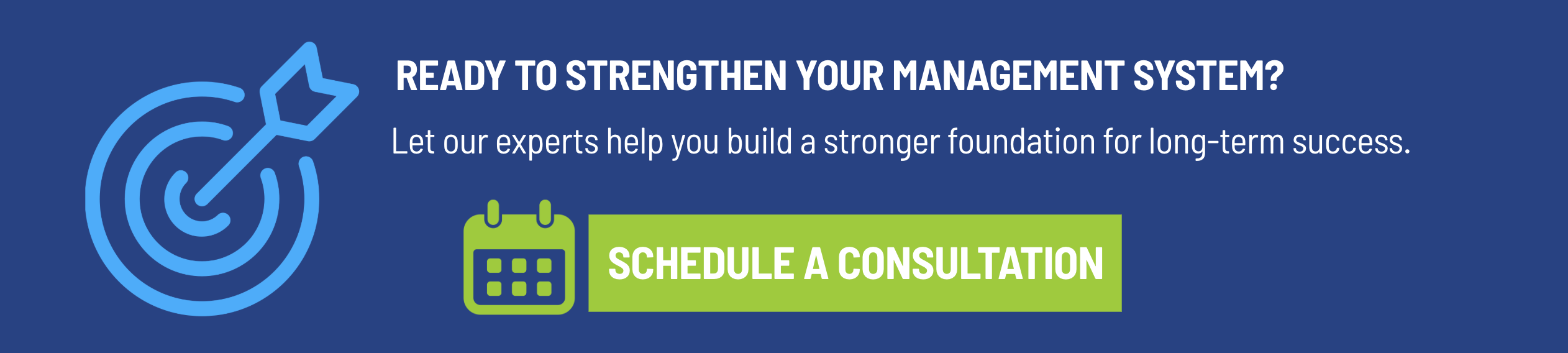 READY TO STRENGTHEN YOUR MANAGEMENT SYSTEM?

Let our experts help you build a stronger foundation for long-term success.

SCHEDULE A CONSULTATION